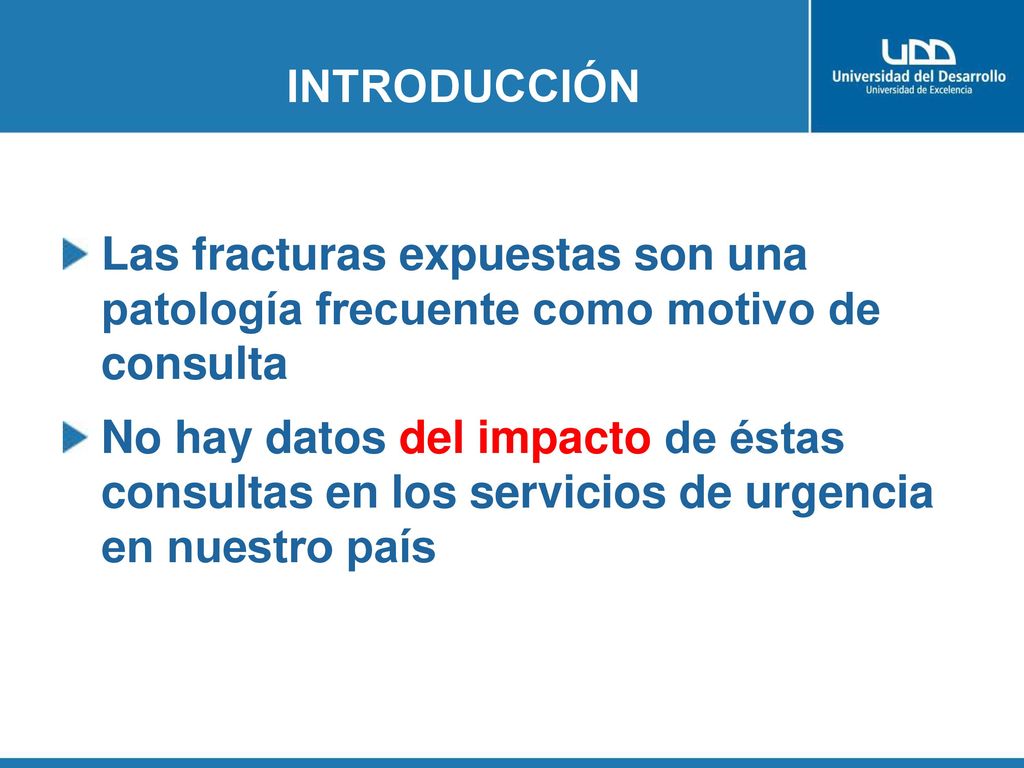 INTRODUCCIÓN

UDD
Universidad del Desarrollo
Universidad de Excelencia

Las fracturas expuestas son una patología frecuente como motivo de consulta

No hay datos del impacto de éstas consultas en los servicios de urgencia en nuestro país